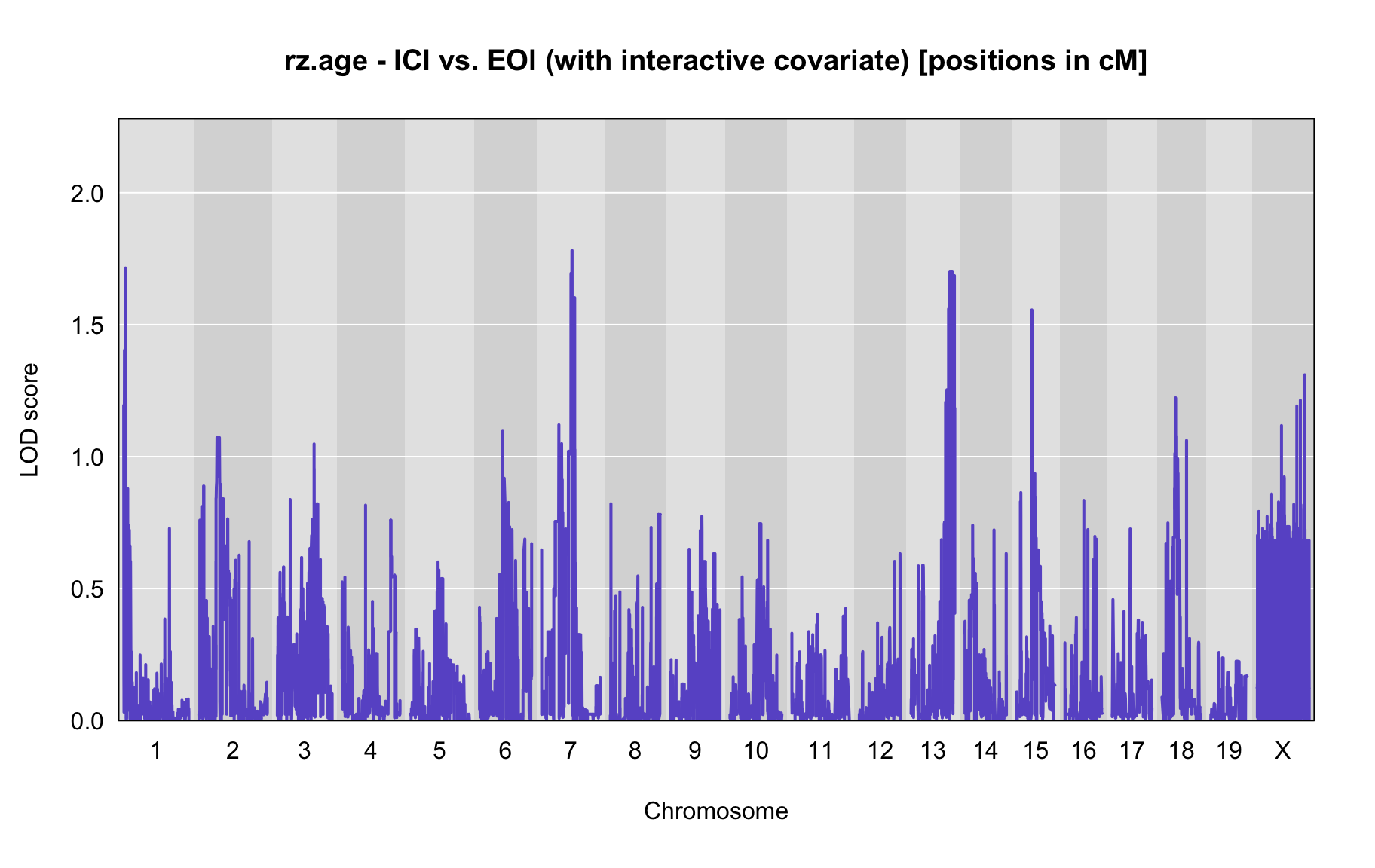 rz.age - ICI vs. EOI (with interactive covariate) [positions in cM]

LOD score

2.0
1.5
1.0
0.5
0.0

1 2 3 4 5 6 7 8 9 10 11 12 13 14 15 16 17 18 19 X

Chromosome